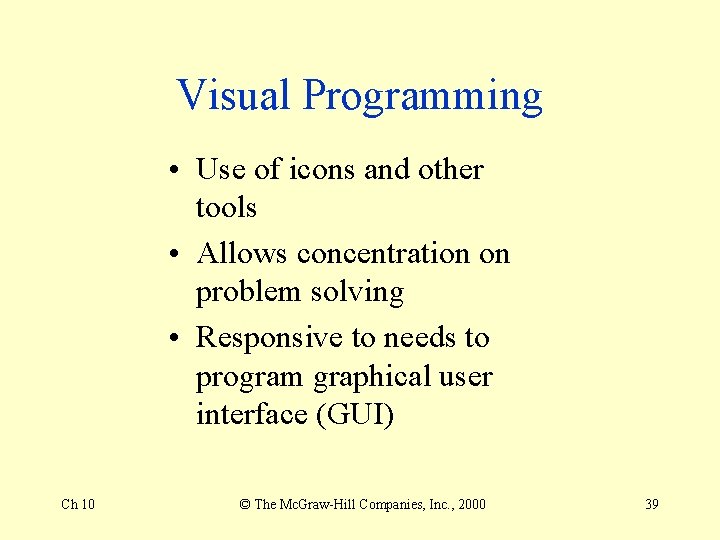 Visual Programming

• Use of icons and other tools
• Allows concentration on problem solving
• Responsive to needs to program graphical user interface (GUI)

Ch 10

© The McGraw-Hill Companies, Inc., 2000

39